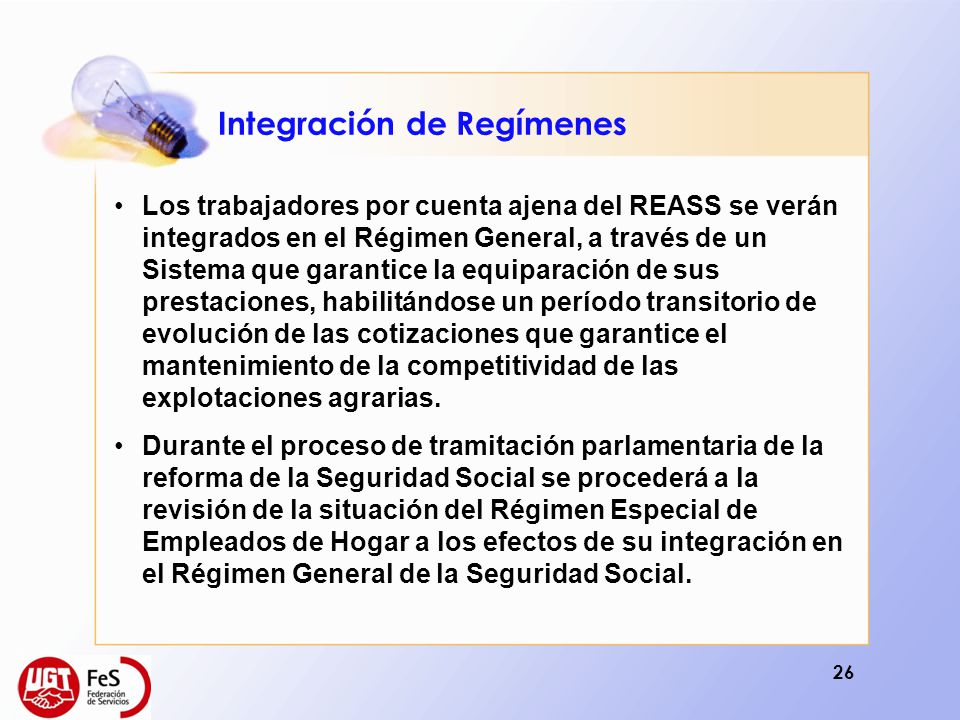 Integración de Regímenes

• Los trabajadores por cuenta ajena del REASS se verán integrados en el Régimen General, a través de un Sistema que garantice la equiparación de sus prestaciones, habilitándose un período transitorio de evolución de las cotizaciones que garantice el mantenimiento de la competitividad de las explotaciones agrarias.

• Durante el proceso de tramitación parlamentaria de la reforma de la Seguridad Social se procederá a la revisión de la situación del Régimen Especial de Empleados de Hogar a los efectos de su integración en el Régimen General de la Seguridad Social.

UGT FeS Federación de Servicios

26